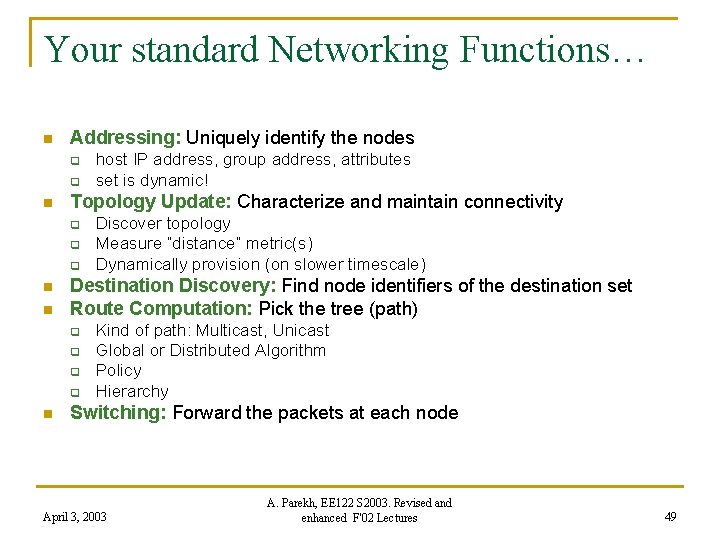 Your standard Networking Functions…

- Addressing: Uniquely identify the nodes
  - host IP address, group address, attributes
  - set is dynamic!
- Topology Update: Characterize and maintain connectivity
  - Discover topology
  - Measure "distance" metric(s)
  - Dynamically provision (on slower timescale)
- Destination Discovery: Find node identifiers of the destination set
- Route Computation: Pick the tree (path)
  - Kind of path: Multicast, Unicast
  - Global or Distributed Algorithm
  - Policy
  - Hierarchy
- Switching: Forward the packets at each node

April 3, 2003

A. Parekh, EE122 S2003. Revised and enhanced F'02 Lectures

49